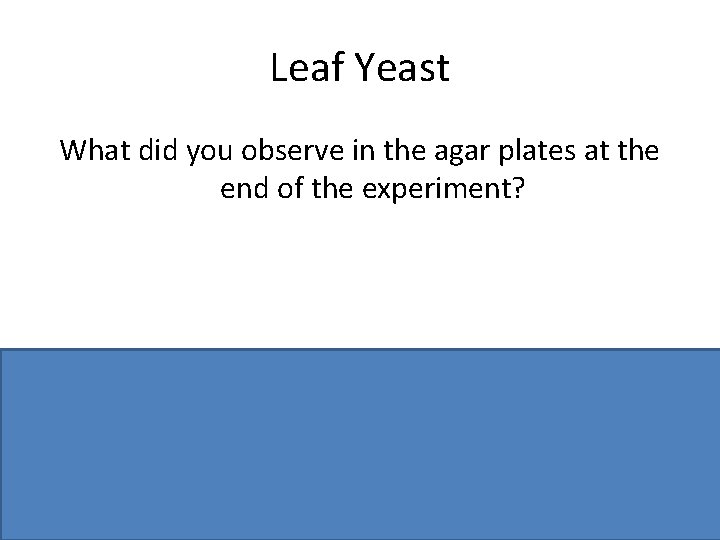 Leaf Yeast

What did you observe in the agar plates at the end of the experiment?